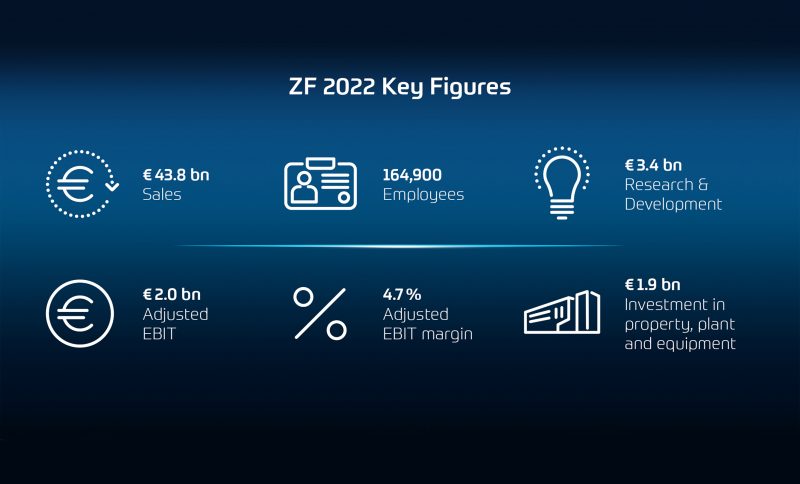 ZF 2022 Key Figures

€ 43.8 bn
Sales

164,900
Employees

€ 3.4 bn
Research & Development

€ 2.0 bn
Adjusted EBIT

4.7 %
Adjusted EBIT margin

€ 1.9 bn
Investment in property, plant and equipment